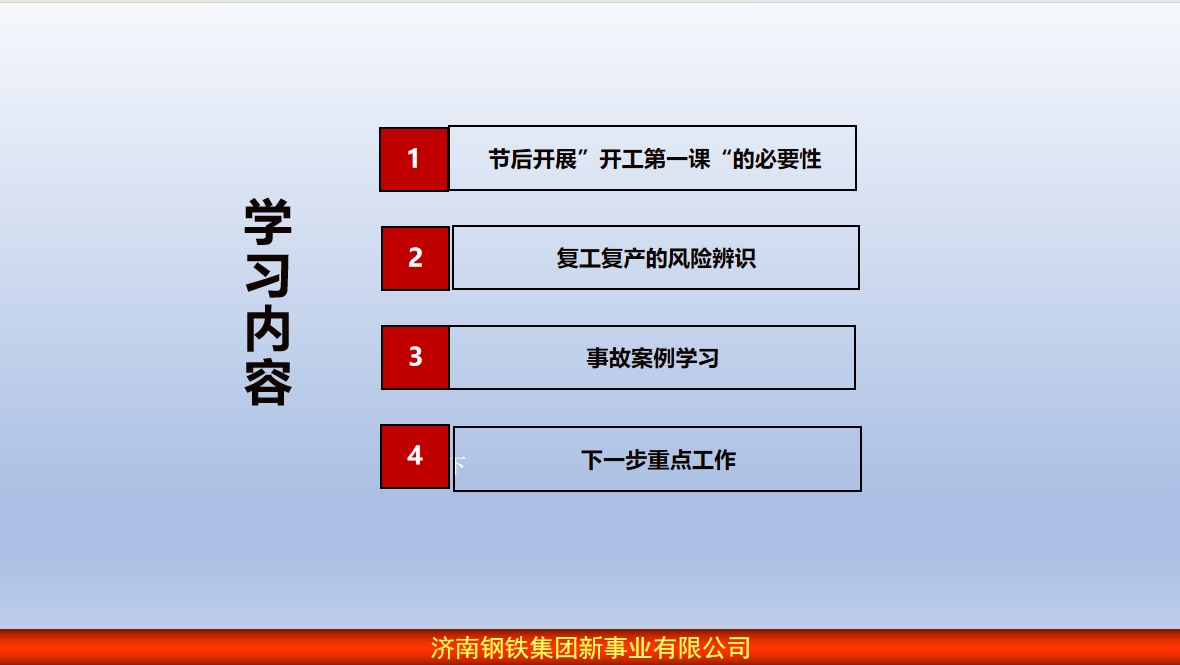 学习内容

1 节后开展”开工第一课“的必要性

2 复工复产的风险辨识

3 事故案例学习

4 下一步重点工作

济南钢铁集团新事业有限公司